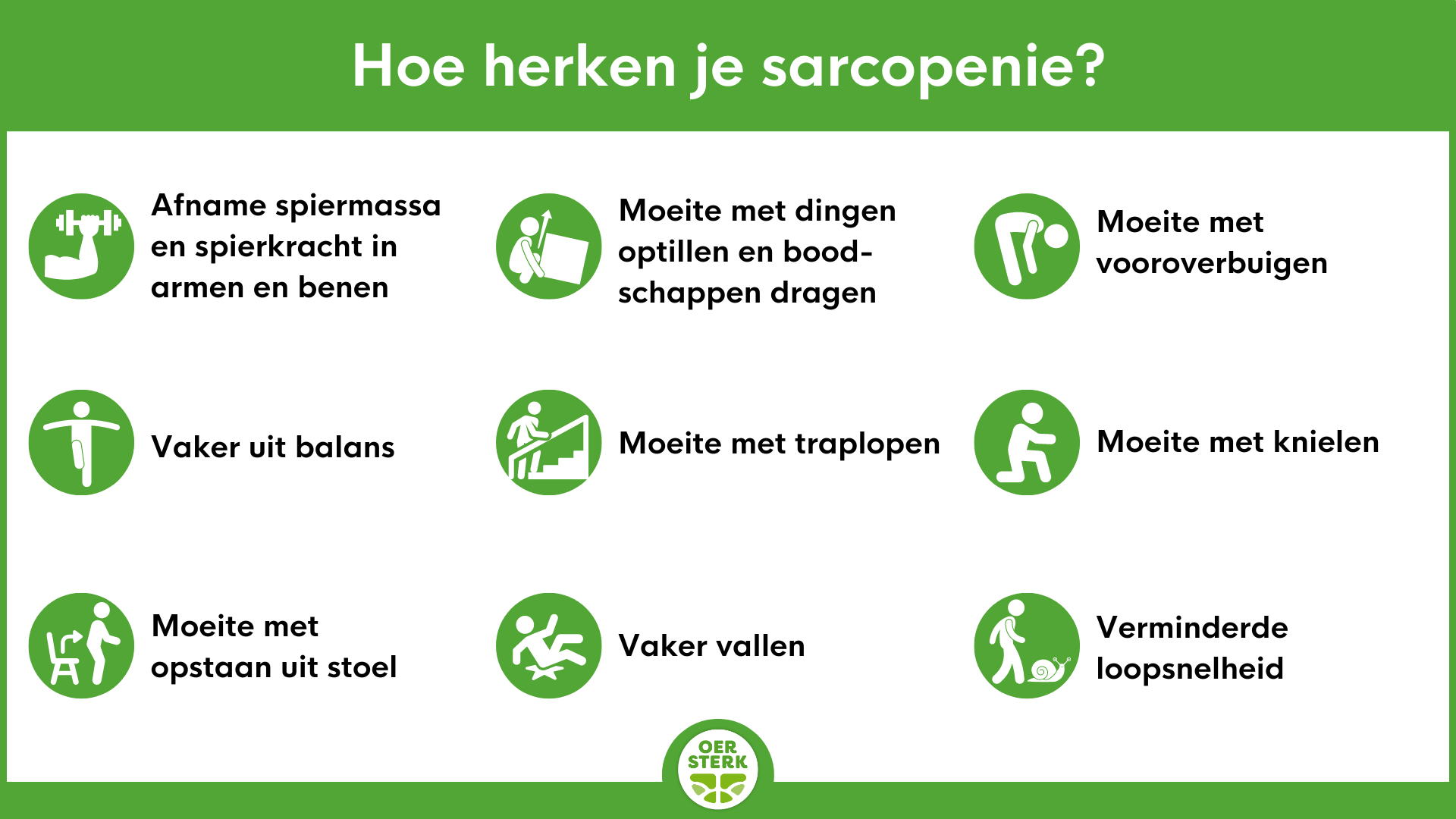 Hoe herken je sarcopenie?

Afname spiermassa en spierkracht in armen en benen

Moeite met dingen optillen en boodschappen dragen

Moeite met vooroverbuigen

Vaker uit balans

Moeite met traplopen

Moeite met knielen

Moeite met opstaan uit stoel

Vaker vallen

Verminderde loopsnelheid

OER STERK